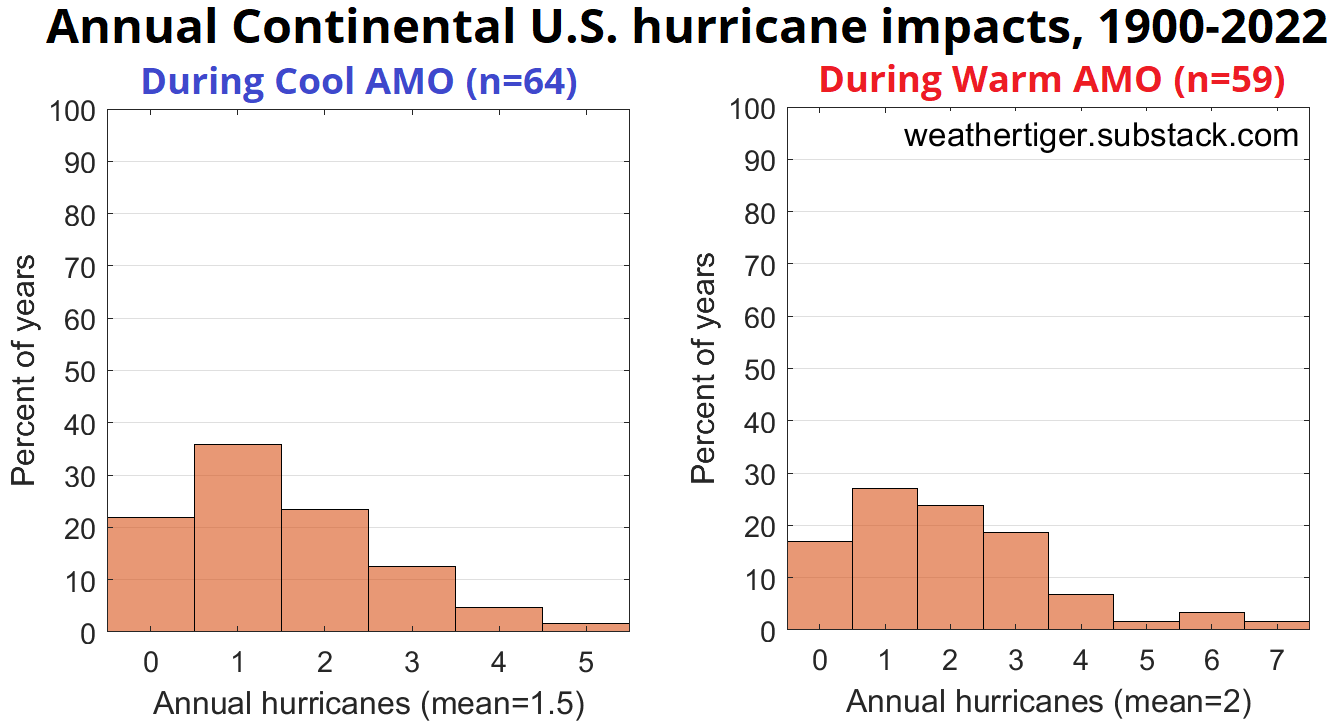 Annual Continental U.S. hurricane impacts, 1900-2022

During Cool AMO (n=64)

100
90
80
70
60
50
40
30
20
10
0

Percent of years

0 1 2 3 4 5

Annual hurricanes (mean=1.5)

During Warm AMO (n=59)

weathertiger.substack.com

100
90
80
70
60
50
40
30
20
10
0

Percent of years

0 1 2 3 4 5 6 7

Annual hurricanes (mean=2)